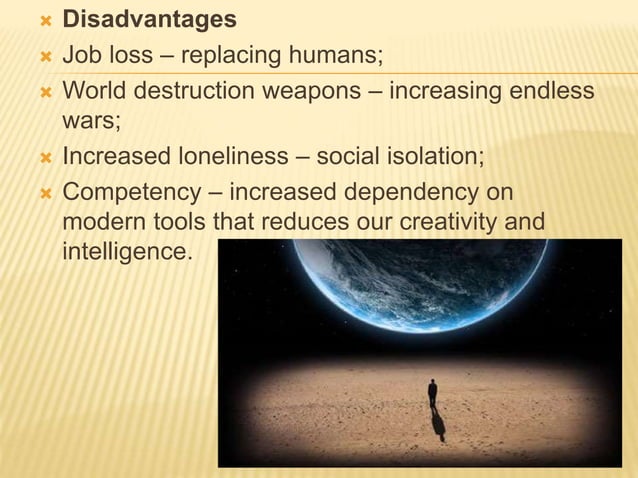 Disadvantages

Job loss – replacing humans;

World destruction weapons – increasing endless wars;

Increased loneliness – social isolation;

Competency – increased dependency on modern tools that reduces our creativity and intelligence.